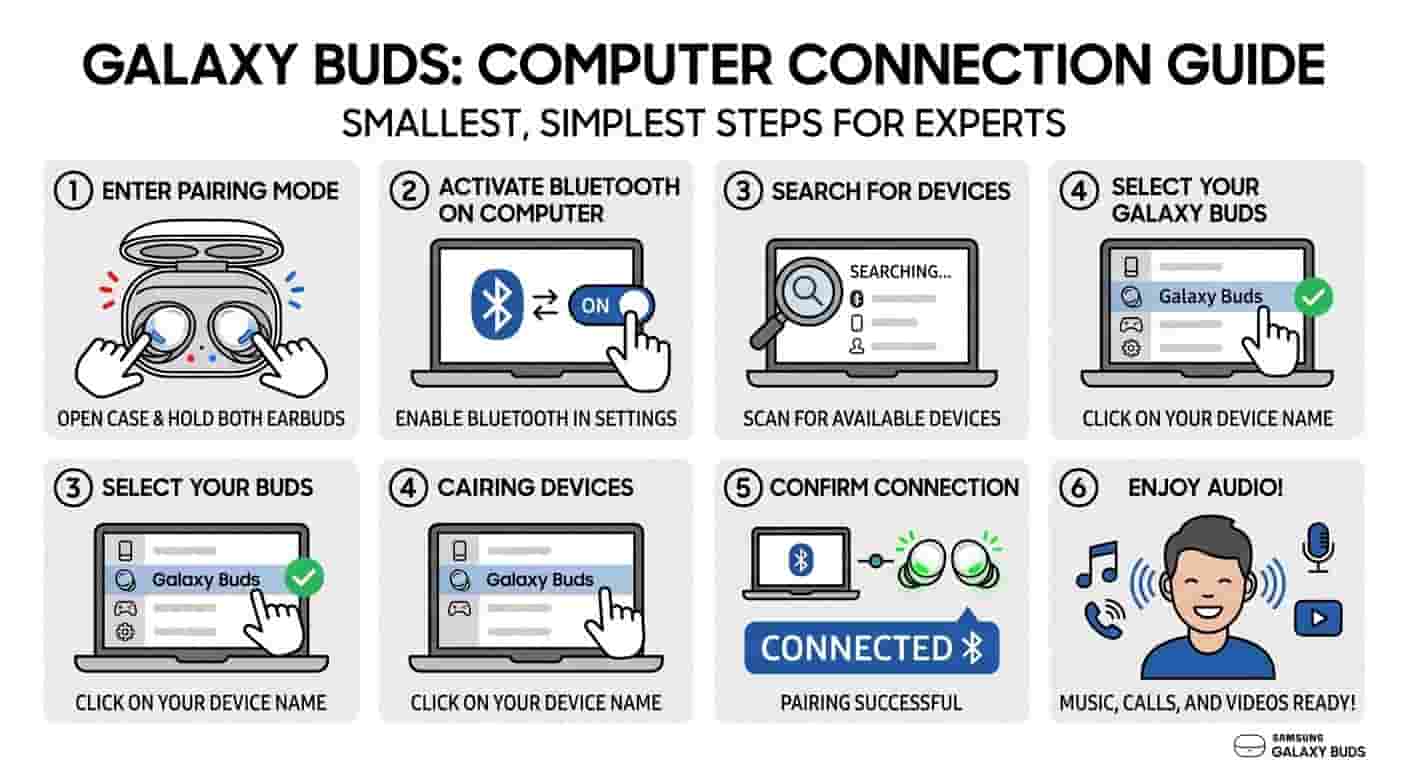 GALAXY BUDS: COMPUTER CONNECTION GUIDE

SMALLEST, SIMPLEST STEPS FOR EXPERTS

① ENTER PAIRING MODE

OPEN CASE & HOLD BOTH EARBUDS

② ACTIVATE BLUETOOTH ON COMPUTER

ON

ENABLE BLUETOOTH IN SETTINGS

③ SEARCH FOR DEVICES

SEARCHING...

SCAN FOR AVAILABLE DEVICES

④ SELECT YOUR GALAXY BUDS

Galaxy Buds

CLICK ON YOUR DEVICE NAME

③ SELECT YOUR BUDS

Galaxy Buds

CLICK ON YOUR DEVICE NAME

④ CAIRING DEVICES

Galaxy Buds

CLICK ON YOUR DEVICE NAME

⑤ CONFIRM CONNECTION

CONNECTED

PAIRING SUCCESSFUL

⑥ ENJOY AUDIO!

MUSIC, CALLS, AND VIDEOS READY!

SAMSUNG GALAXY BUDS